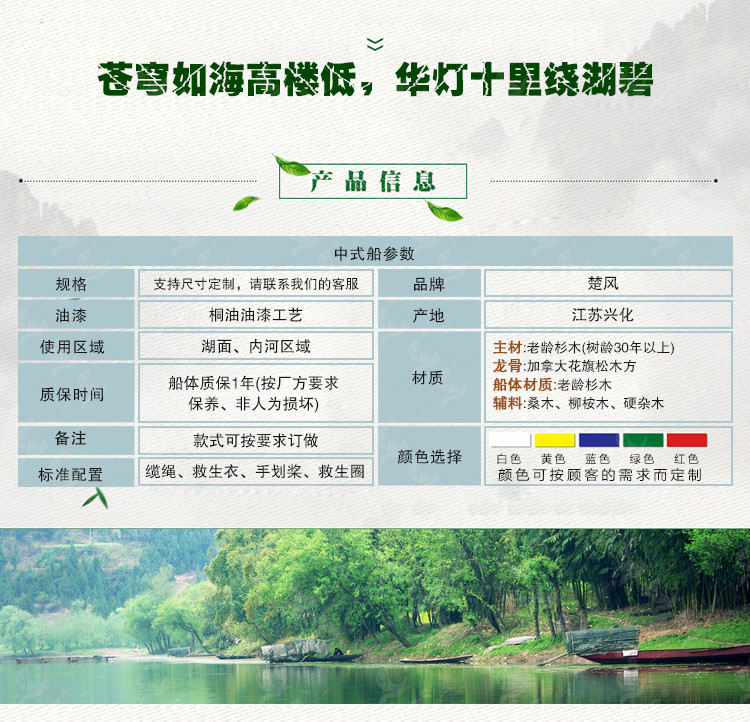 苍穹如海高楼低，华灯十里绕湖碧

产品信息

| 中式船参数 | | | |
|---|---|---|---|
| 规格 | 支持尺寸定制，请联系我们的客服 | 品牌 | 楚风 |
| 油漆 | 桐油油漆工艺 | 产地 | 江苏兴化 |
| 使用区域 | 湖面、内河区域 | 材质 | 主材:老龄杉木(树龄30年以上) 龙骨:加拿大花旗松木方 船体材质:老龄杉木 辅料:桑木、柳桉木、硬杂木 |
| 质保时间 | 船体质保1年(按厂方要求保养、非人为损坏) | | |
| 备注 | 款式可按要求订做 | 颜色选择 | 白色 黄色 蓝色 绿色 红色 颜色可按顾客的需求而定制 |
| 标准配置 | 缆绳、救生衣、手划桨、救生圈 | | |